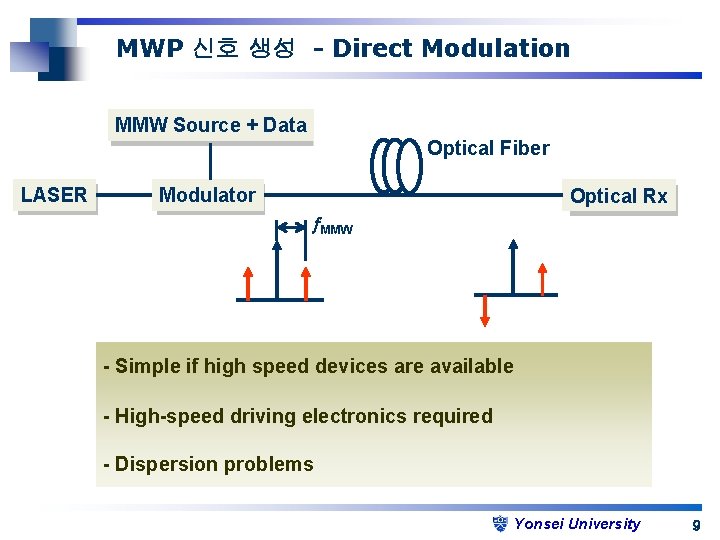 MWP 신호 생성 - Direct Modulation

MMW Source + Data

Optical Fiber

LASER

Modulator

Optical Rx

$f_{MMW}$

- Simple if high speed devices are available

- High-speed driving electronics required

- Dispersion problems

Yonsei University

9